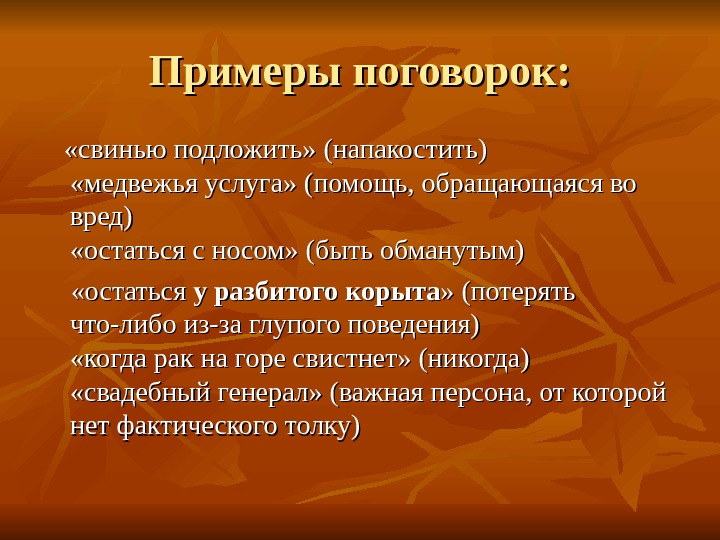 Примеры поговорок:

«свинью подложить» (напакостить)
«медвежья услуга» (помощь, обращающаяся во вред)
«остаться с носом» (быть обманутым)

«остаться у разбитого корыта» (потерять что-либо из-за глупого поведения)
«когда рак на горе свистнет» (никогда)
«свадебный генерал» (важная персона, от которой нет фактического толку)